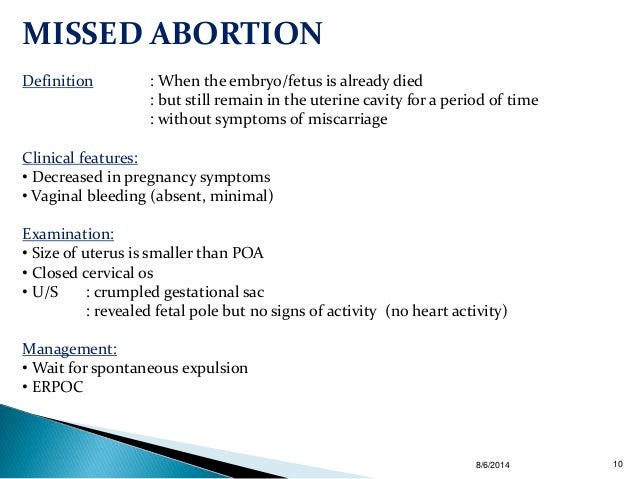 MISSED ABORTION

Definition : When the embryo/fetus is already died
: but still remain in the uterine cavity for a period of time
: without symptoms of miscarriage

Clinical features:
• Decreased in pregnancy symptoms
• Vaginal bleeding (absent, minimal)

Examination:
• Size of uterus is smaller than POA
• Closed cervical os
• U/S : crumpled gestational sac
: revealed fetal pole but no signs of activity (no heart activity)

Management:
• Wait for spontaneous expulsion
• ERPOC

8/6/2014 10